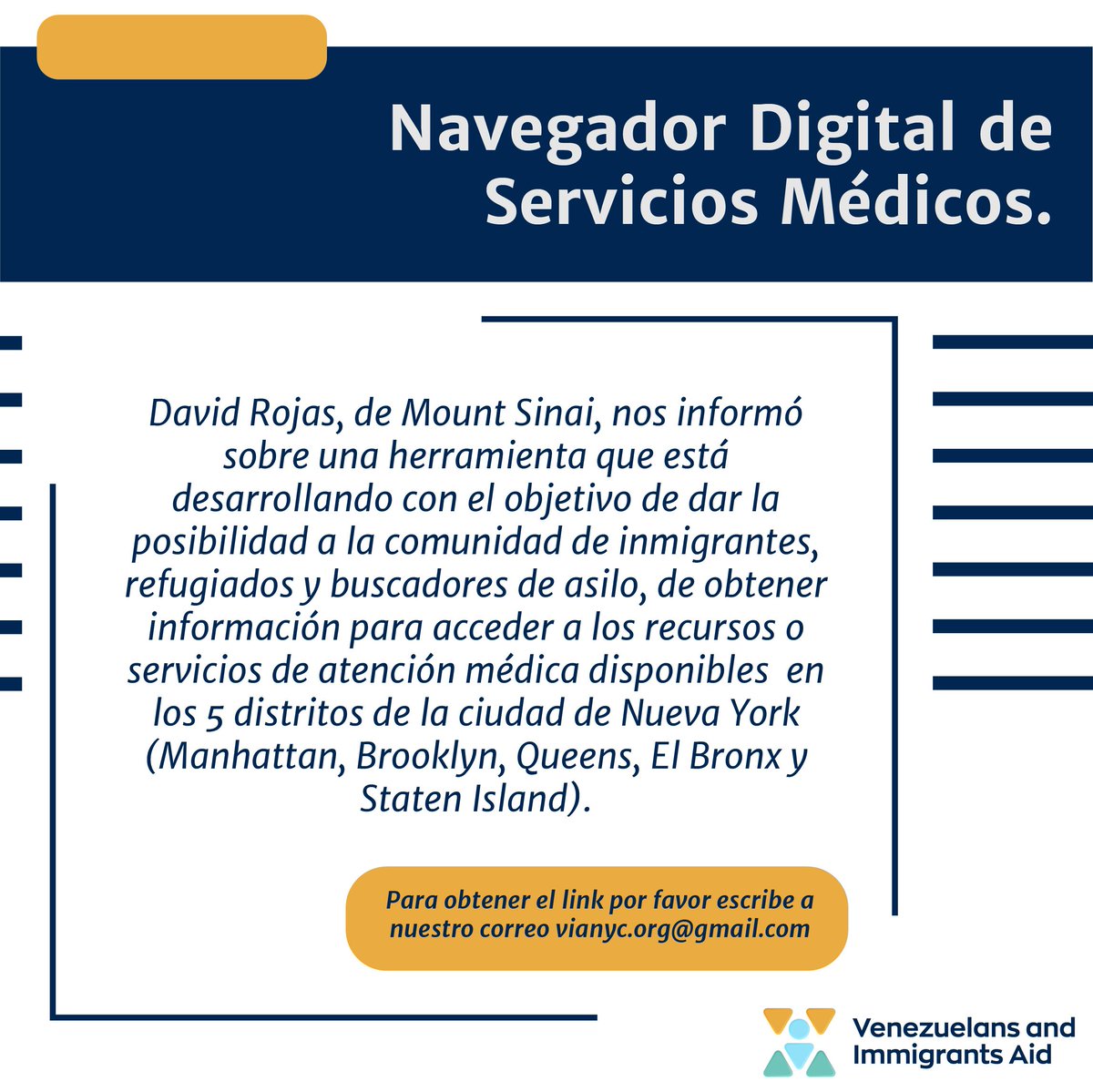 Navegador Digital de Servicios Médicos.

David Rojas, de Mount Sinai, nos informó sobre una herramienta que está desarrollando con el objetivo de dar la posibilidad a la comunidad de inmigrantes, refugiados y buscadores de asilo, de obtener información para acceder a los recursos o servicios de atención médica disponibles en los 5 distritos de la ciudad de Nueva York (Manhattan, Brooklyn, Queens, El Bronx y Staten Island).

Para obtener el link por favor escribe a nuestro correo vianyc.org@gmail.com

Venezuelans and Immigrants Aid